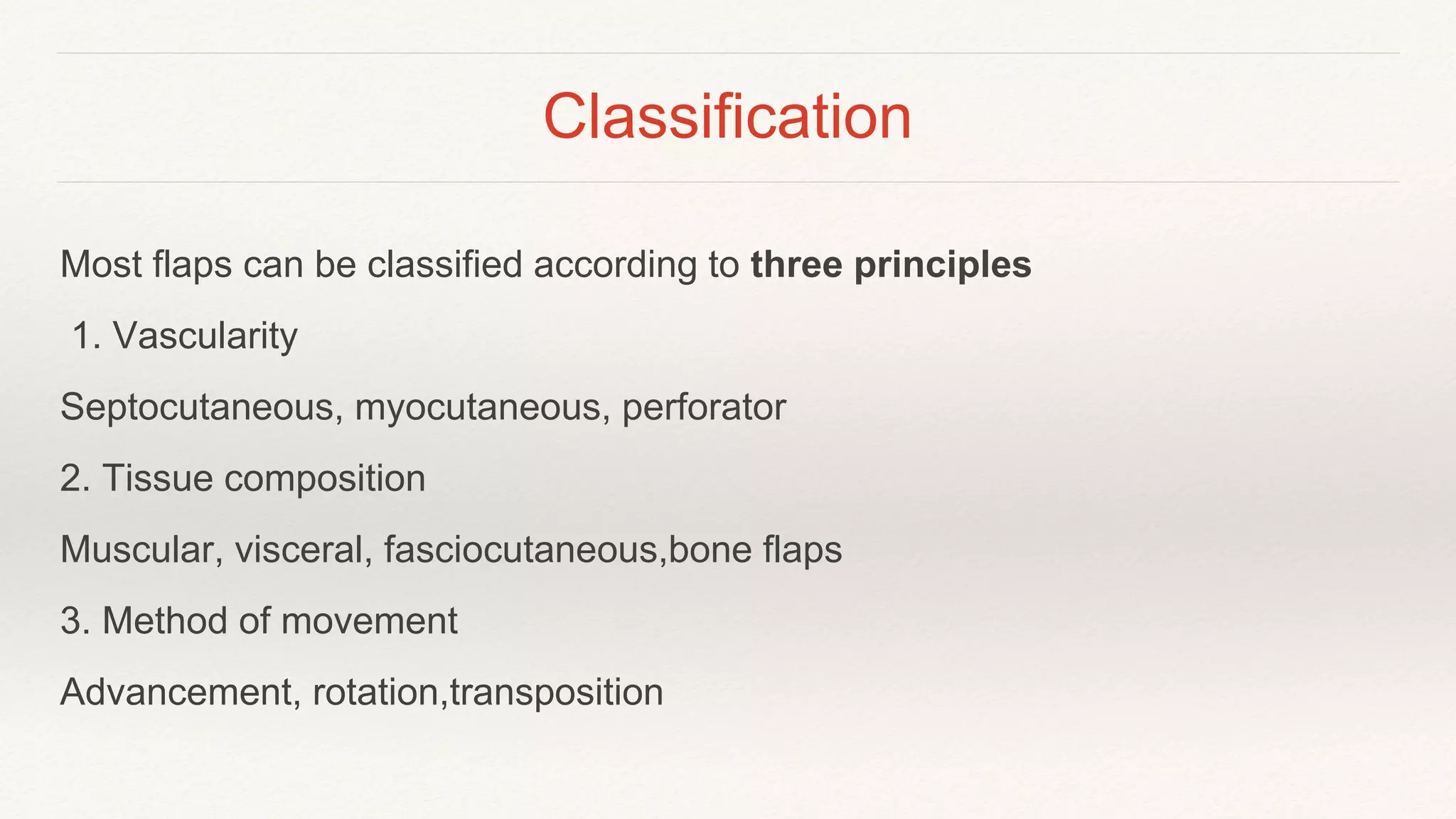 Classification

Most flaps can be classified according to three principles

1. Vascularity

Septocutaneous, myocutaneous, perforator

2. Tissue composition

Muscular, visceral, fasciocutaneous,bone flaps

3. Method of movement

Advancement, rotation,transposition